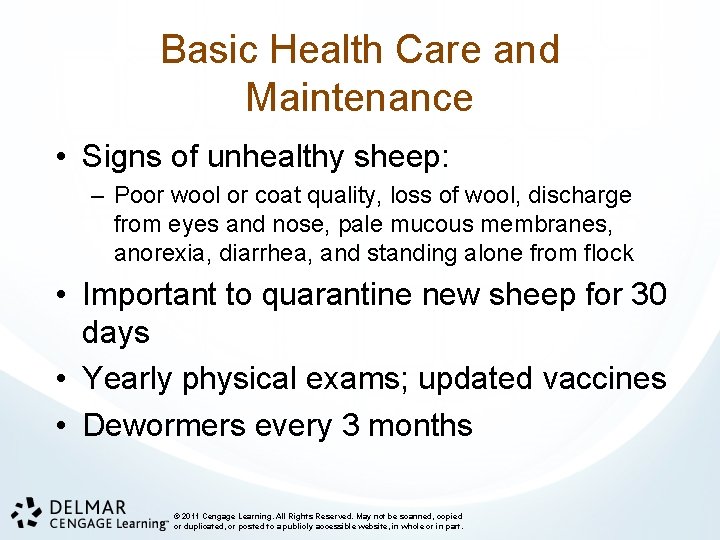 Basic Health Care and Maintenance

• Signs of unhealthy sheep:
– Poor wool or coat quality, loss of wool, discharge from eyes and nose, pale mucous membranes, anorexia, diarrhea, and standing alone from flock

• Important to quarantine new sheep for 30 days

• Yearly physical exams; updated vaccines

• Dewormers every 3 months

DELMAR CENGAGE Learning™

© 2011 Cengage Learning. All Rights Reserved. May not be scanned, copied or duplicated, or posted to a publicly accessible website, in whole or in part.